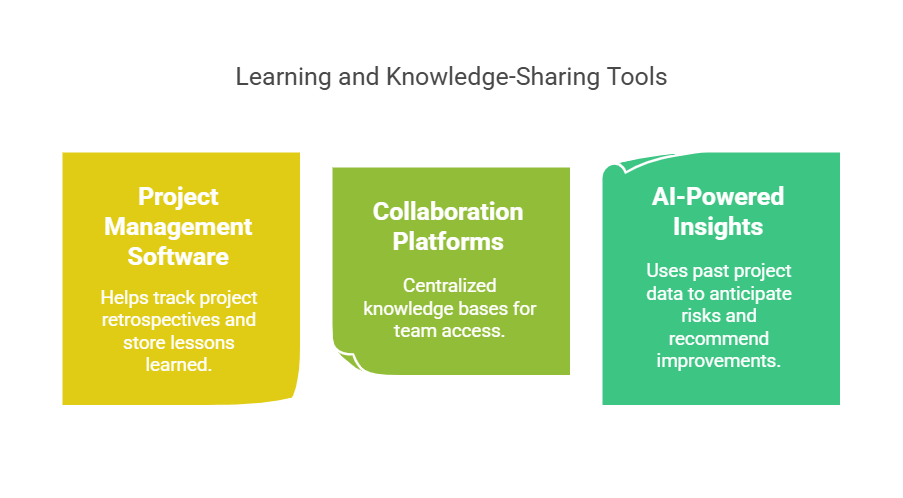 Learning and Knowledge-Sharing Tools

Project Management Software

Helps track project retrospectives and store lessons learned.

Collaboration Platforms

Centralized knowledge bases for team access.

AI-Powered Insights

Uses past project data to anticipate risks and recommend improvements.